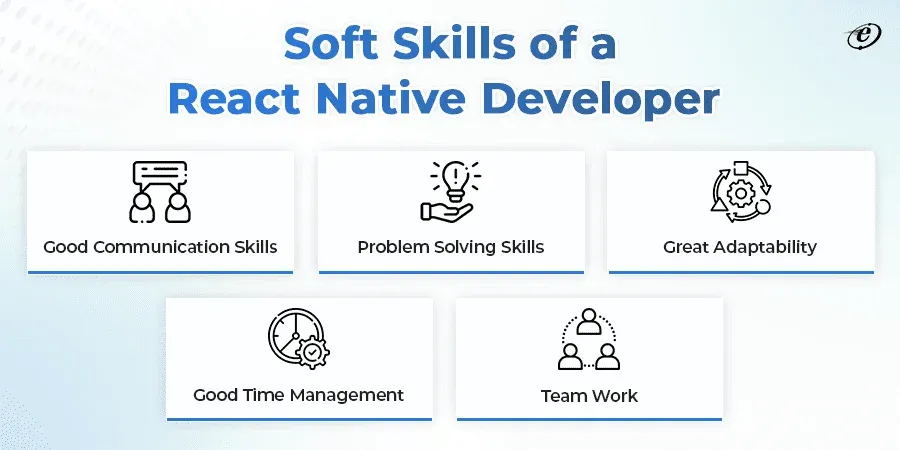 Soft Skills of a React Native Developer

e

Good Communication Skills

Problem Solving Skills

Great Adaptability

Good Time Management

Team Work